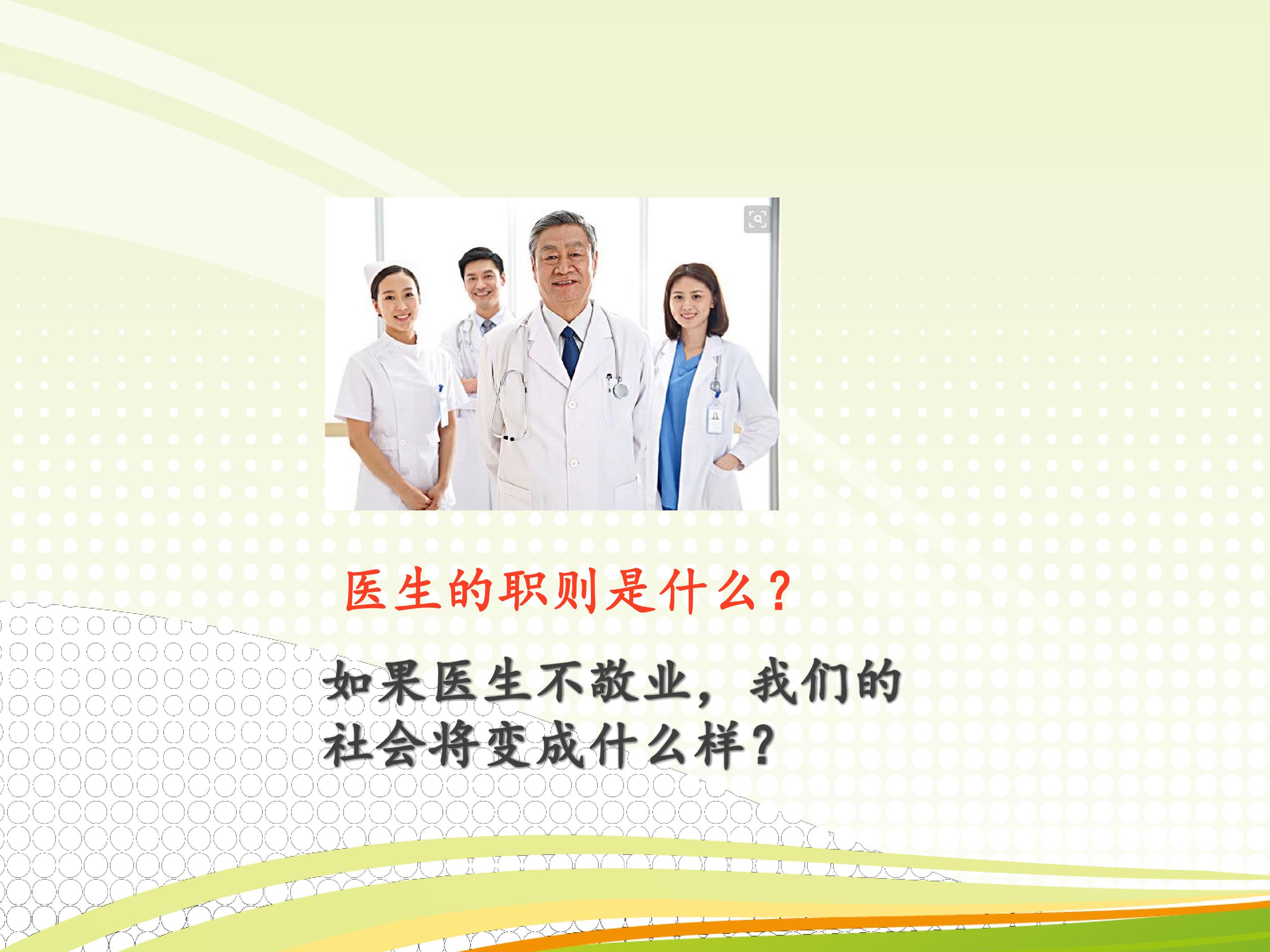 医生的职则是什么？

如果医生不敬业，我们的社会将变成什么样？